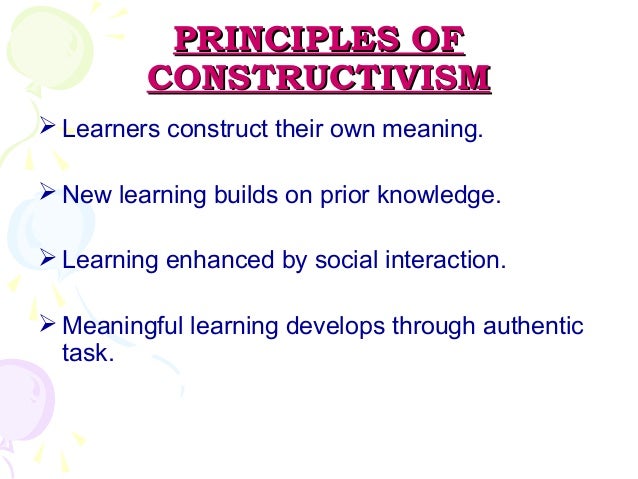 PRINCIPLES OF CONSTRUCTIVISM

➢ Learners construct their own meaning.

➢ New learning builds on prior knowledge.

➢ Learning enhanced by social interaction.

➢ Meaningful learning develops through authentic task.